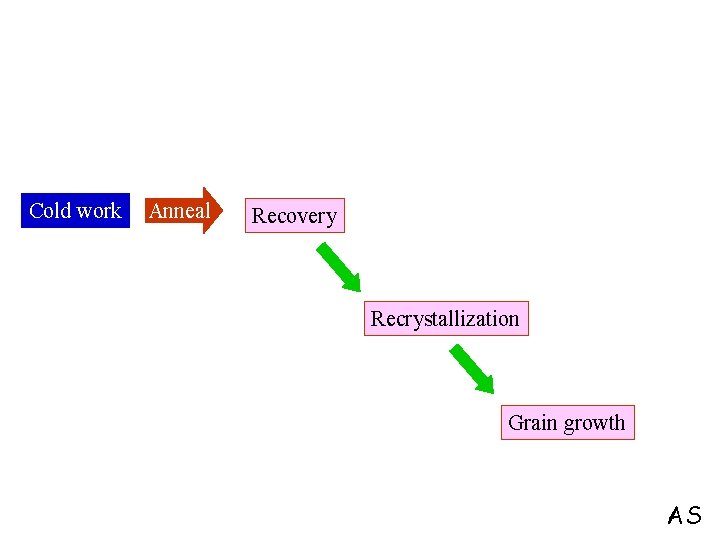 Cold work
Anneal
Recovery
Recrystallization
Grain growth
AS